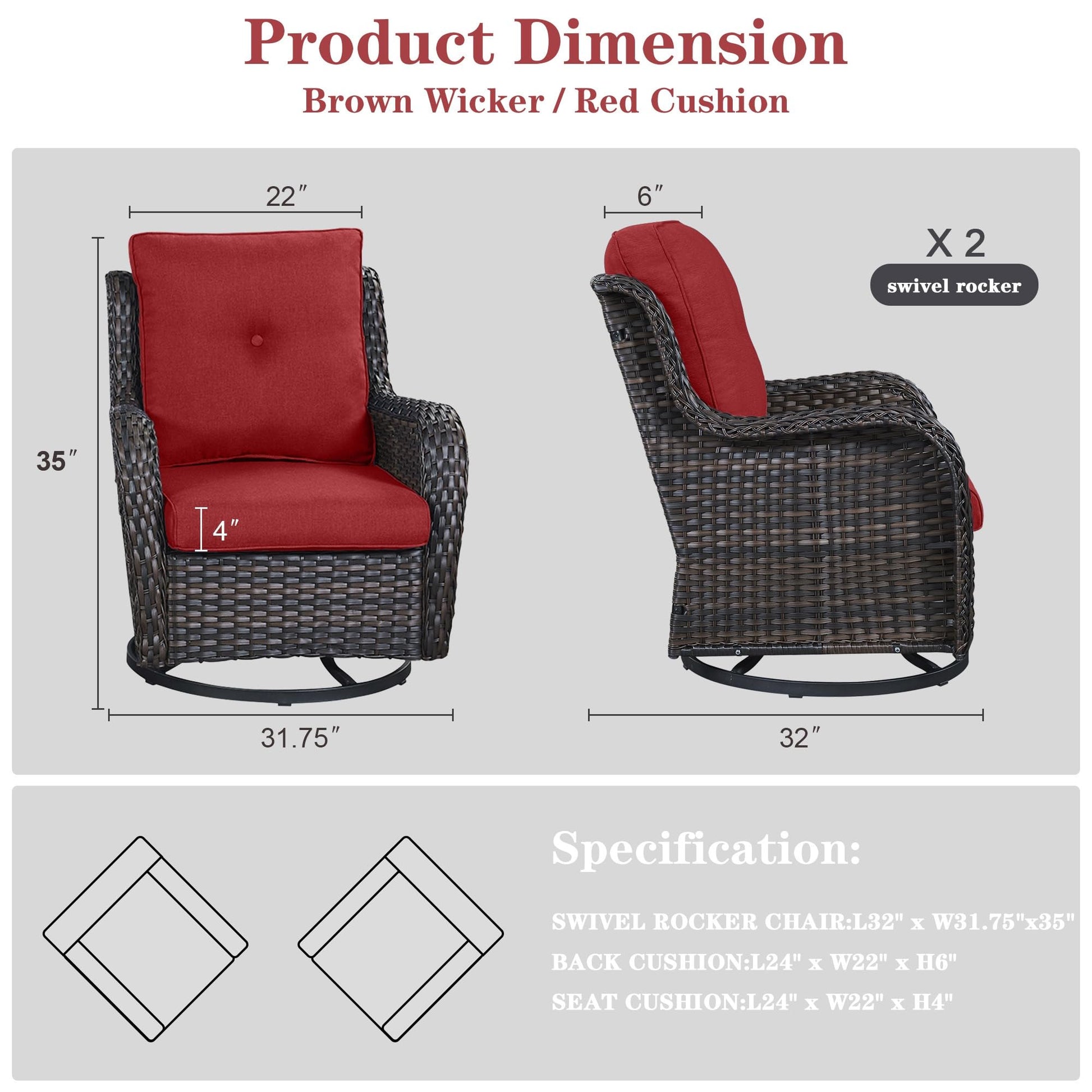 Product Dimension
Brown Wicker / Red Cushion

22″

35″

4″

31.75″

6″

X 2
swivel rocker

32″

Specification:

SWIVEL ROCKER CHAIR:L32" x W31.75"x35"
BACK CUSHION:L24" x W22" x H6"
SEAT CUSHION:L24" x W22" x H4"